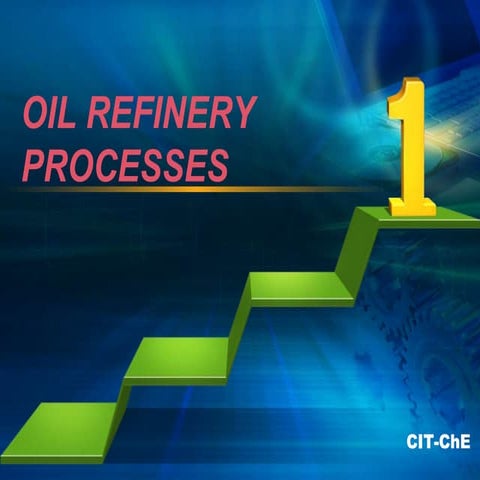 OIL REFINERY PROCESSES

1

CIT-ChE